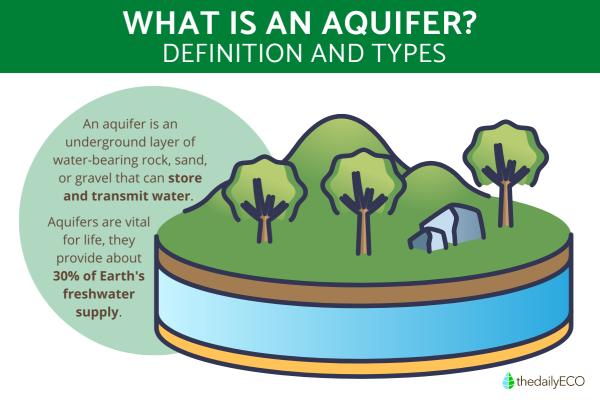 WHAT IS AN AQUIFER?
DEFINITION AND TYPES

An aquifer is an underground layer of water-bearing rock, sand, or gravel that can store and transmit water.

Aquifers are vital for life, they provide about 30% of Earth's freshwater supply.

thedailyECO